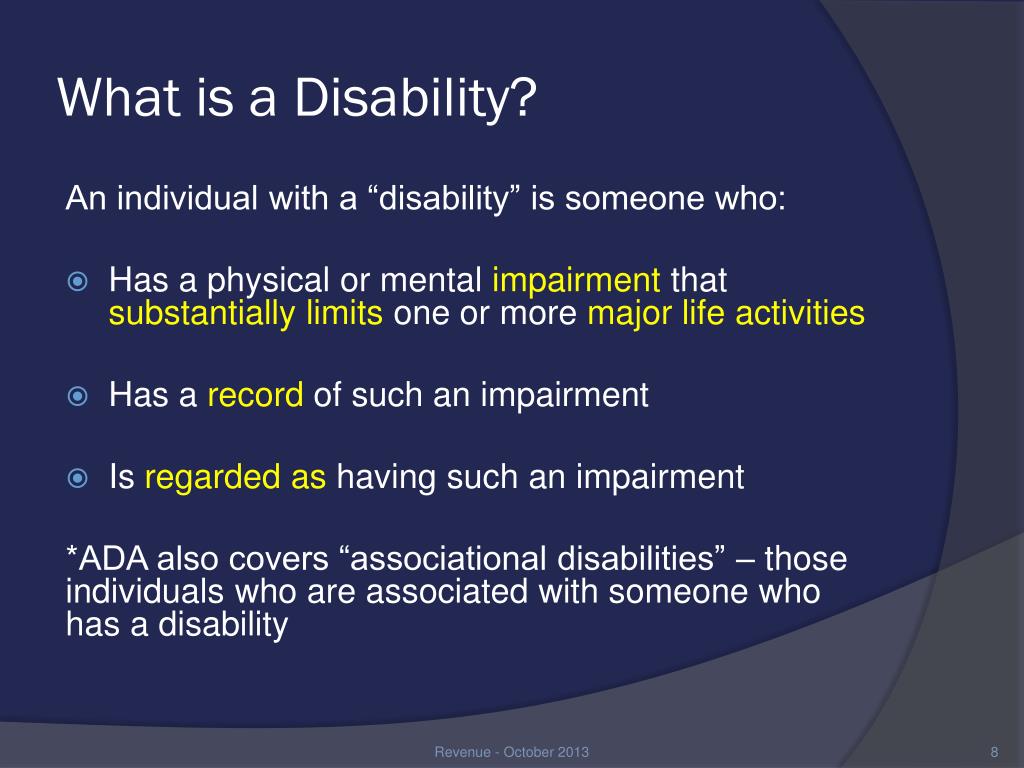 What is a Disability?

An individual with a “disability” is someone who:

Has a physical or mental impairment that substantially limits one or more major life activities

Has a record of such an impairment

Is regarded as having such an impairment

*ADA also covers “associational disabilities” – those individuals who are associated with someone who has a disability

Revenue - October 2013

8